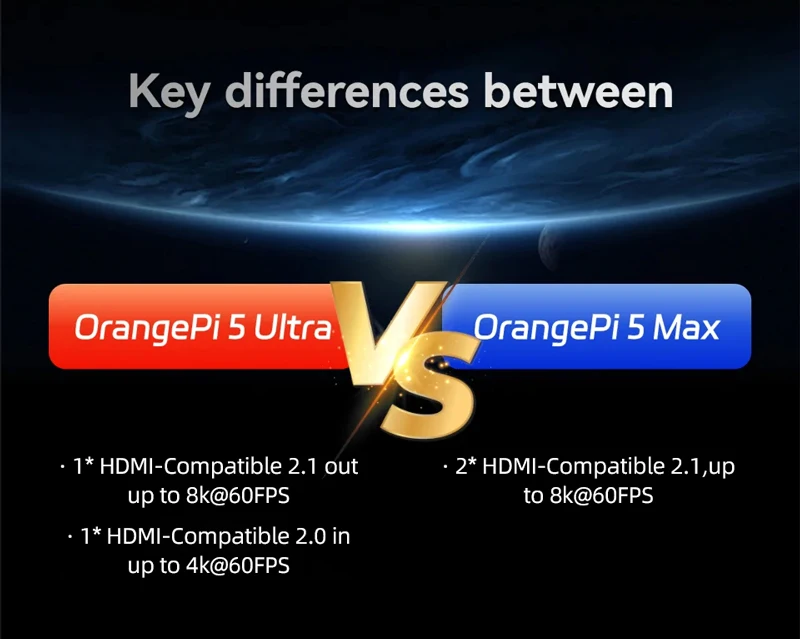 Key differences between

OrangePi 5 Ultra

VS

OrangePi 5 Max

· 1* HDMI-Compatible 2.1 out up to 8k@60FPS

· 1* HDMI-Compatible 2.0 in up to 4k@60FPS

· 2* HDMI-Compatible 2.1,up to 8k@60FPS